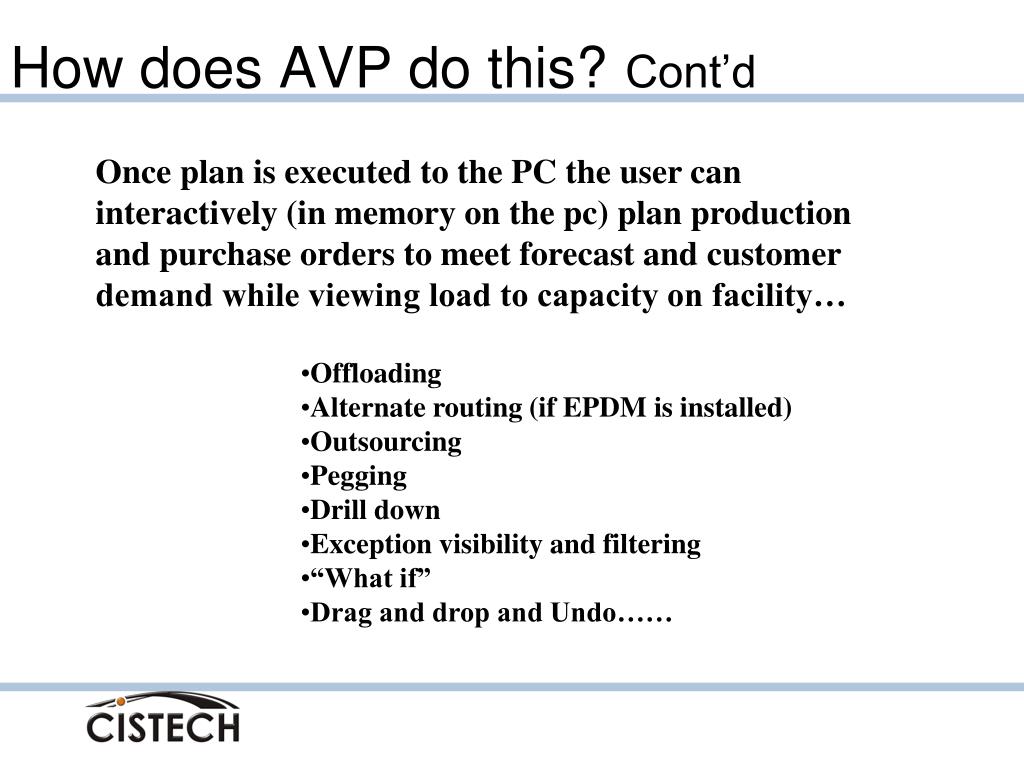 How does AVP do this? Cont’d

Once plan is executed to the PC the user can interactively (in memory on the pc) plan production and purchase orders to meet forecast and customer demand while viewing load to capacity on facility…

•Offloading
•Alternate routing (if EPDM is installed)
•Outsourcing
•Pegging
•Drill down
•Exception visibility and filtering
•“What if”
•Drag and drop and Undo……

CISTECH